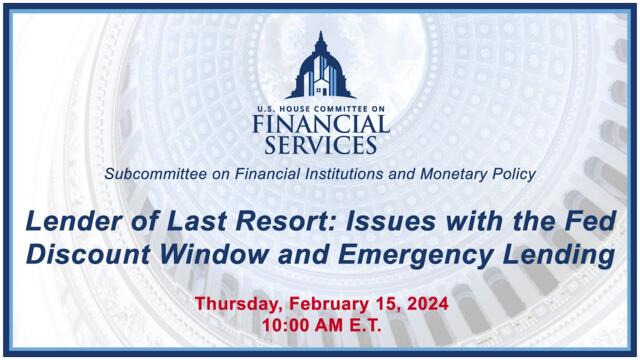 U.S. HOUSE COMMITTEE ON
FINANCIAL
SERVICES

Subcommittee on Financial Institutions and Monetary Policy

Lender of Last Resort: Issues with the Fed Discount Window and Emergency Lending

Thursday, February 15, 2024
10:00 AM E.T.